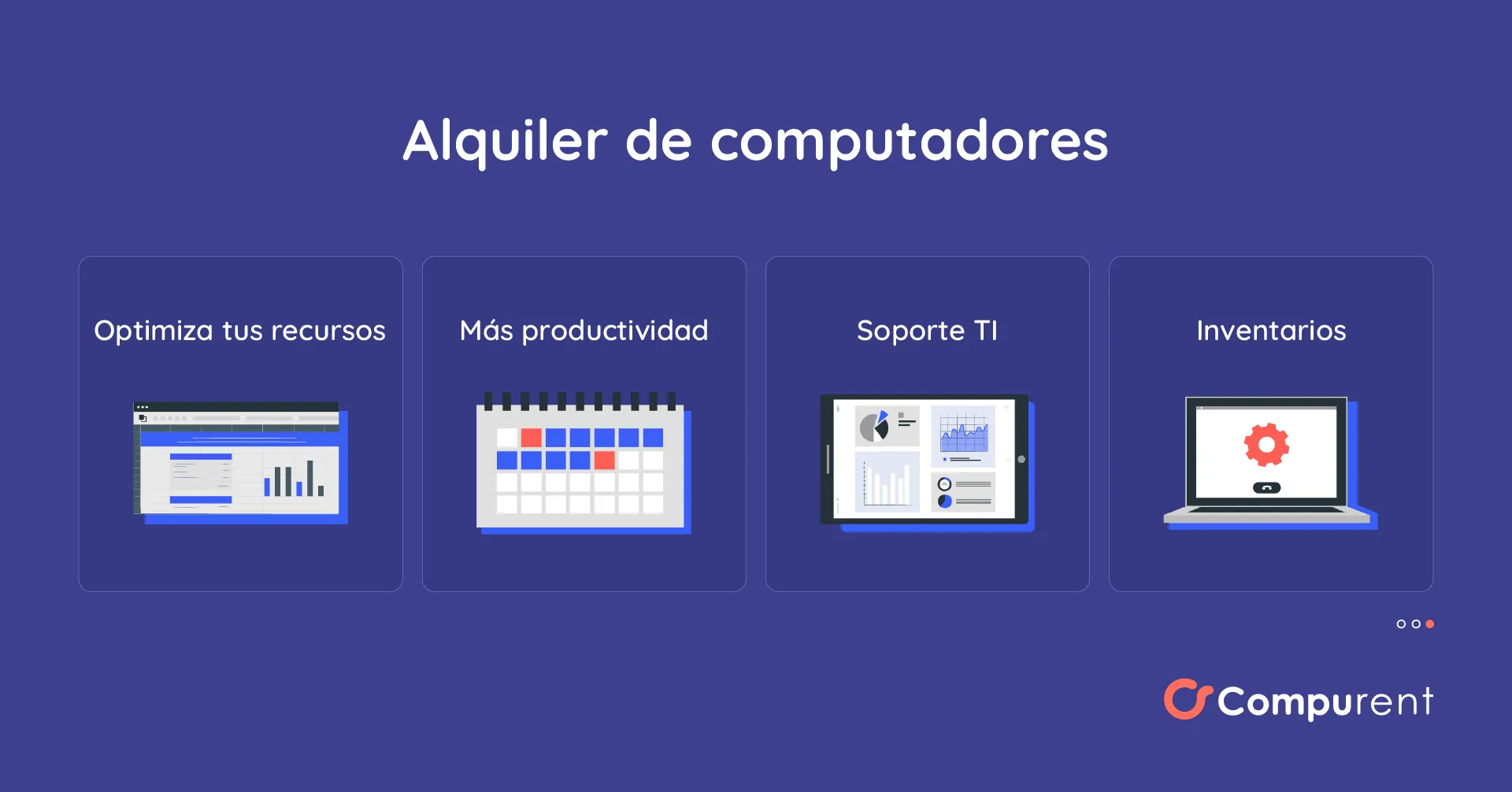 Alquiler de computadores

Optimiza tus recursos

Más productividad

Soporte TI

Inventarios

Compurent